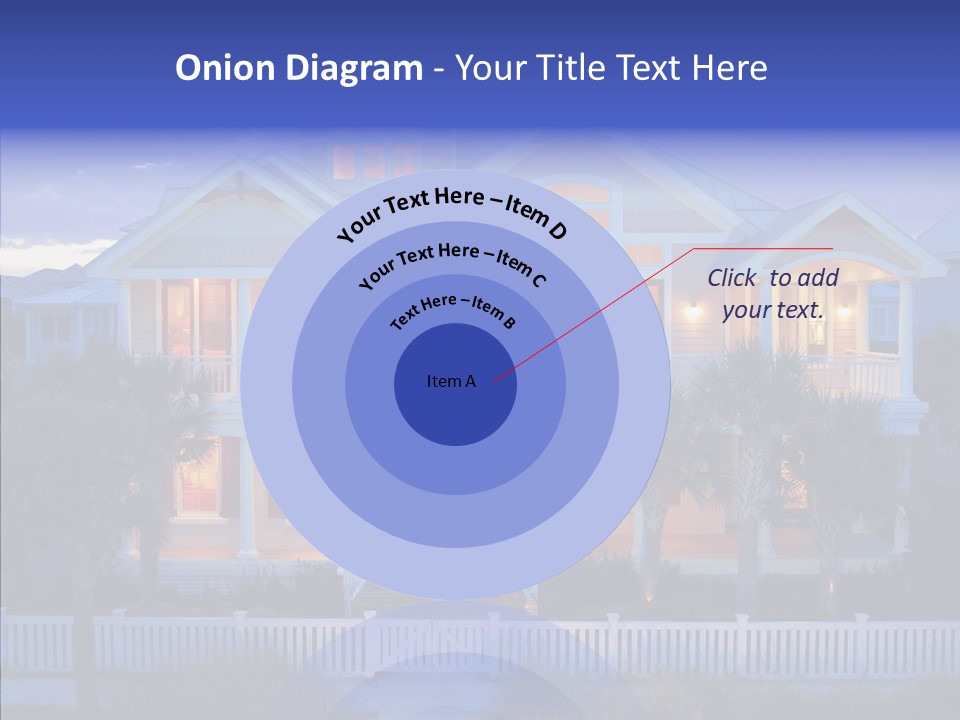 Onion Diagram - Your Title Text Here

Your Text Here – Item D

Your Text Here – Item C

Text Here – Item B

Item A

Click to add your text.